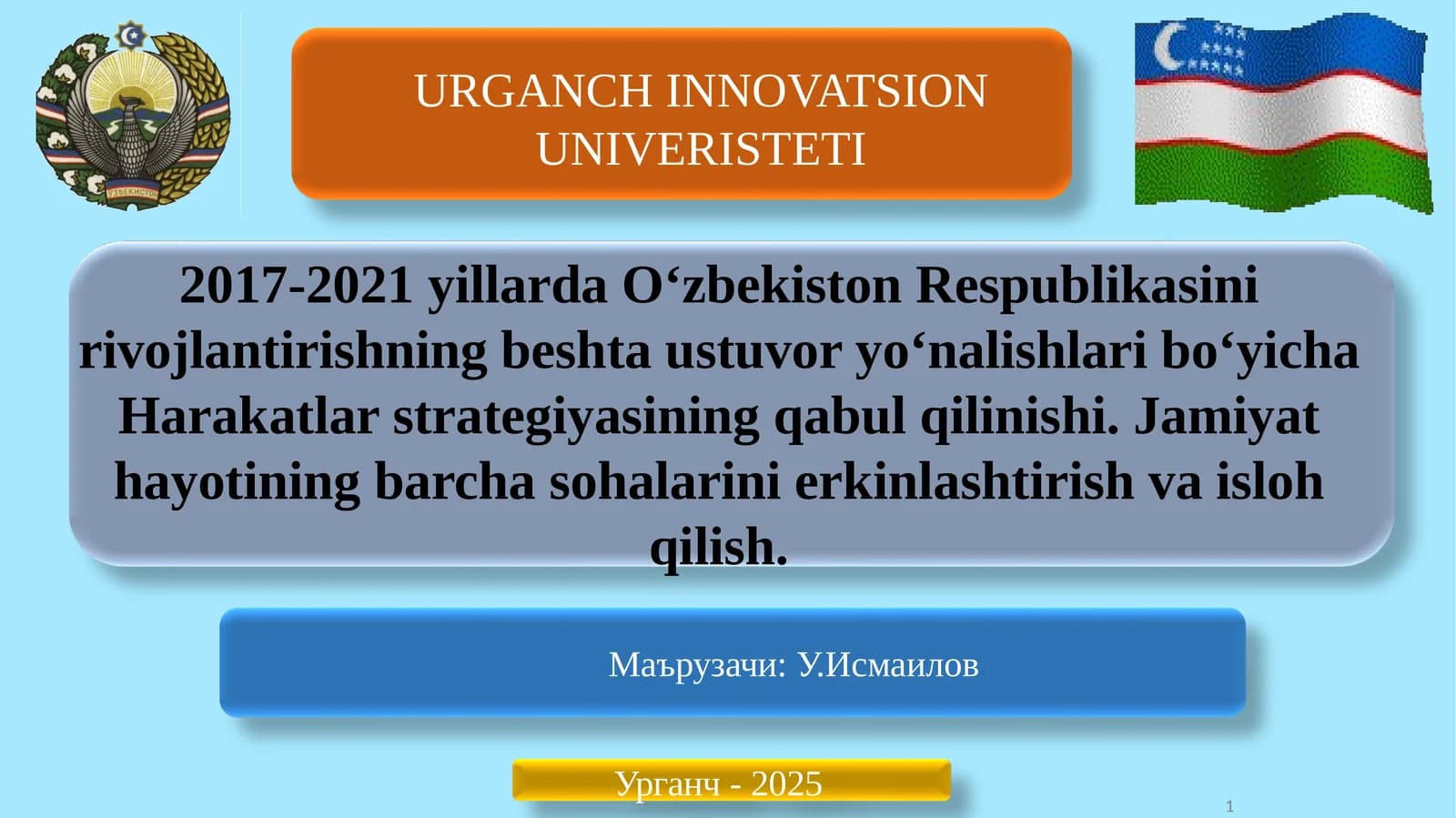 URGANCH INNOVATSION UNIVERISTETI

2017-2021 yillarda O‘zbekiston Respublikasini rivojlantirishning beshta ustuvor yo‘nalishlari bo‘yicha Harakatlar strategiyasining qabul qilinishi. Jamiyat hayotining barcha sohalarini erkinlashtirish va isloh qilish.

Маърузачи: У.Исмаилов

Урганч - 2025

1